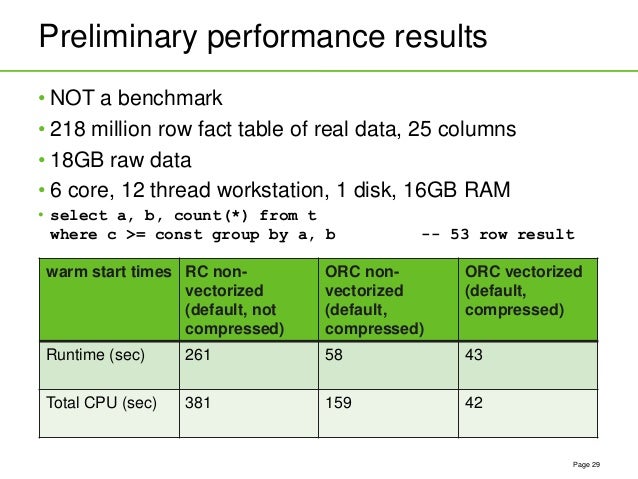 Preliminary performance results

• NOT a benchmark
• 218 million row fact table of real data, 25 columns
• 18GB raw data
• 6 core, 12 thread workstation, 1 disk, 16GB RAM
• select a, b, count(*) from t where c >= const group by a, b -- 53 row result

| warm start times | RC non-vectorized (default, not compressed) | ORC non-vectorized (default, compressed) | ORC vectorized (default, compressed) |
|---|---|---|---|
| Runtime (sec) | 261 | 58 | 43 |
| Total CPU (sec) | 381 | 159 | 42 |

Page 29